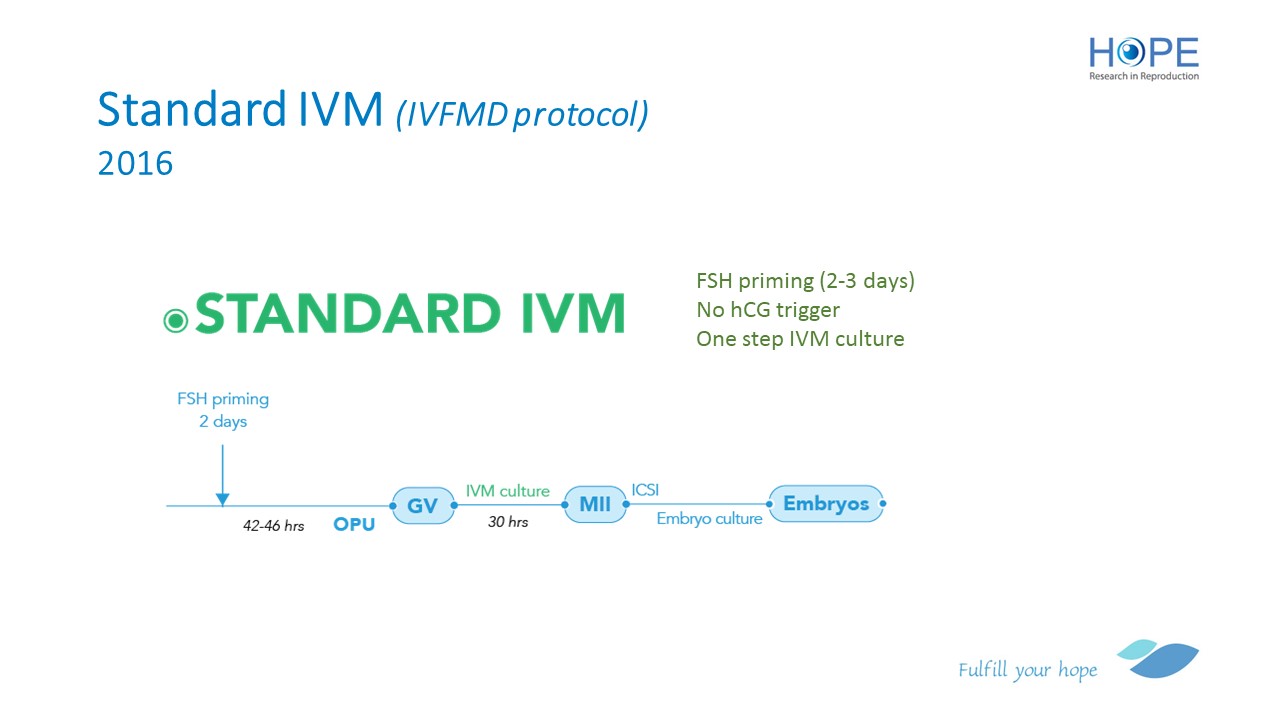 HOPE
Research in Reproduction

Standard IVM (IVFMD protocol)
2016

STANDARD IVM

FSH priming (2-3 days)
No hCG trigger
One step IVM culture

FSH priming
2 days

42-46 hrs
OPU
GV
IVM culture
30 hrs
MII
ICSI
Embryo culture
Embryos

Fulfill your hope